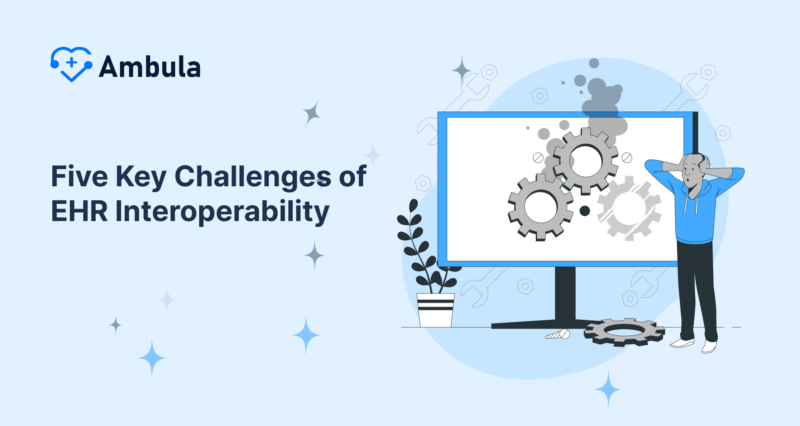 Ambula

Five Key Challenges of EHR Interoperability